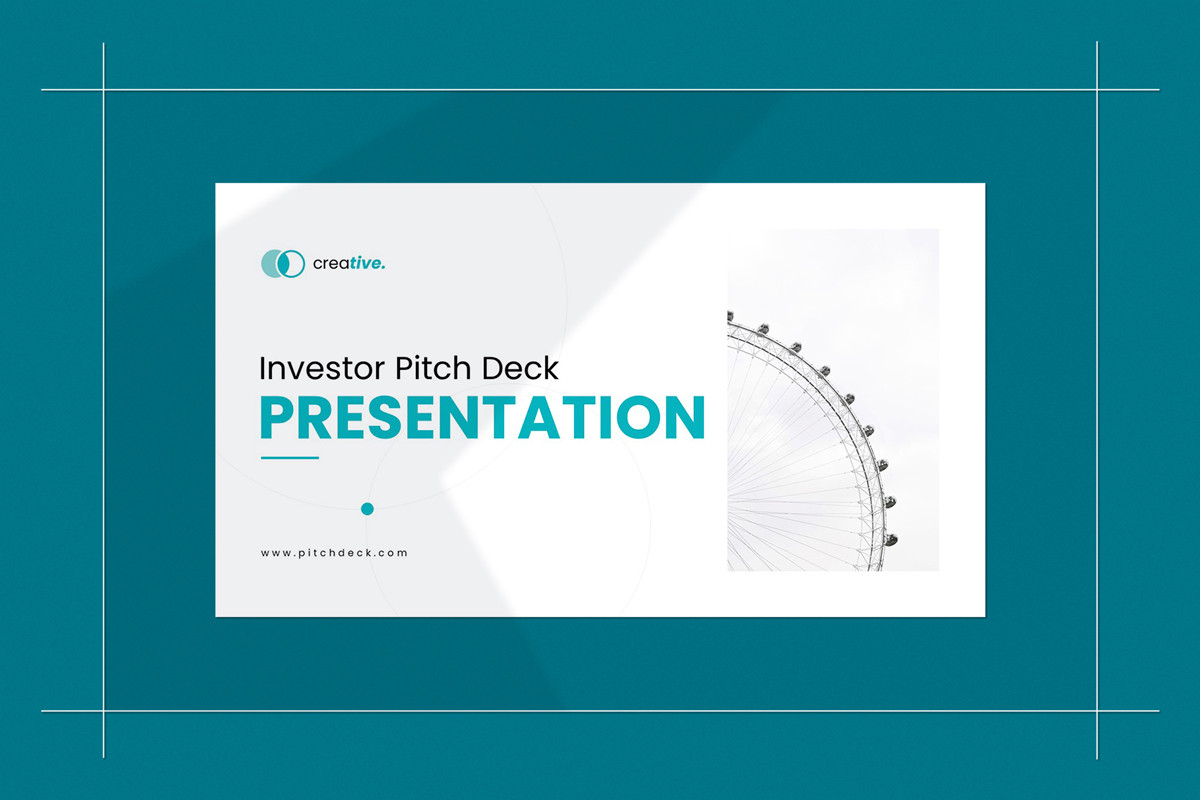 creative.

Investor Pitch Deck
PRESENTATION

www.pitchdeck.com